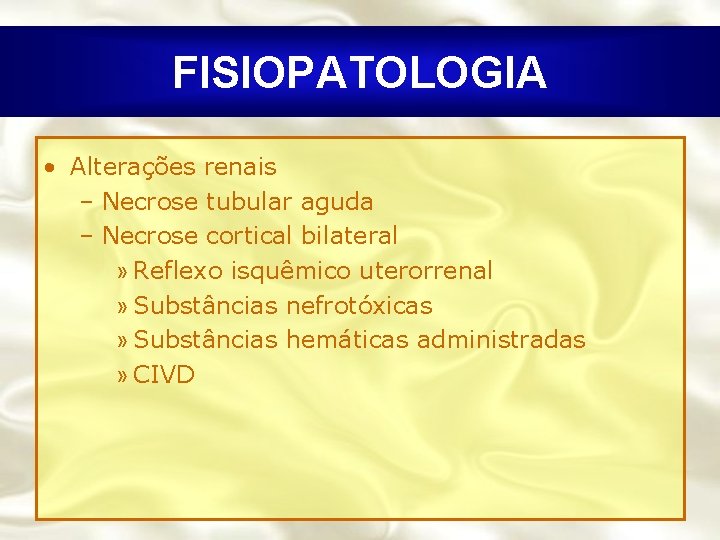 FISIOPATOLOGIA

• Alterações renais
– Necrose tubular aguda
– Necrose cortical bilateral
» Reflexo isquêmico uterorrenal
» Substâncias nefrotóxicas
» Substâncias hemáticas administradas
» CIVD